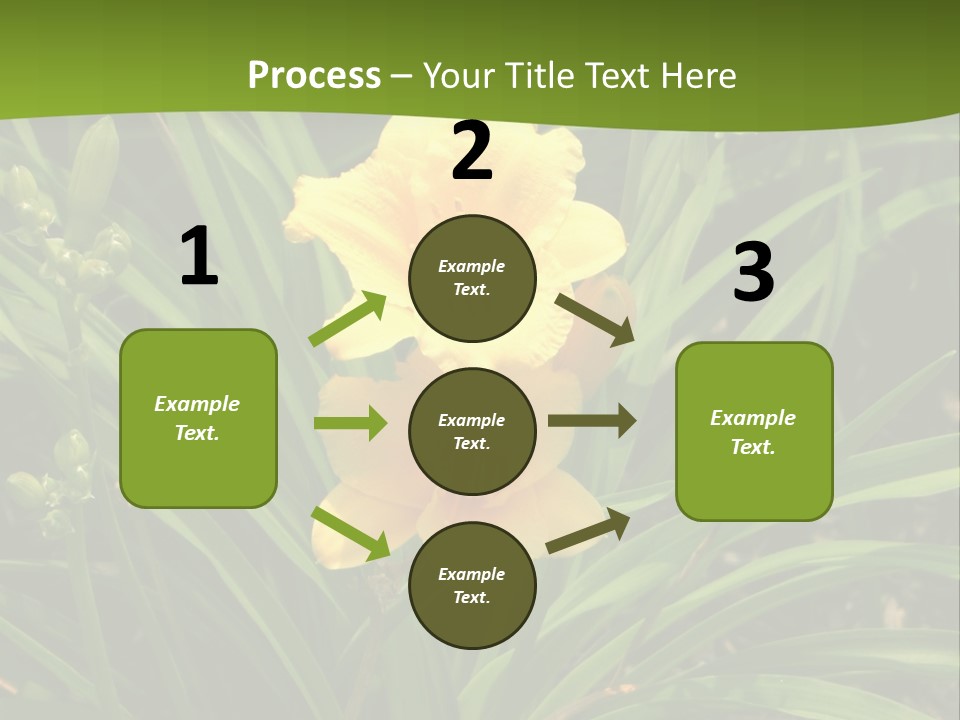 Process – Your Title Text Here

1

Example Text.

2

Example Text.

Example Text.

Example Text.

3

Example Text.